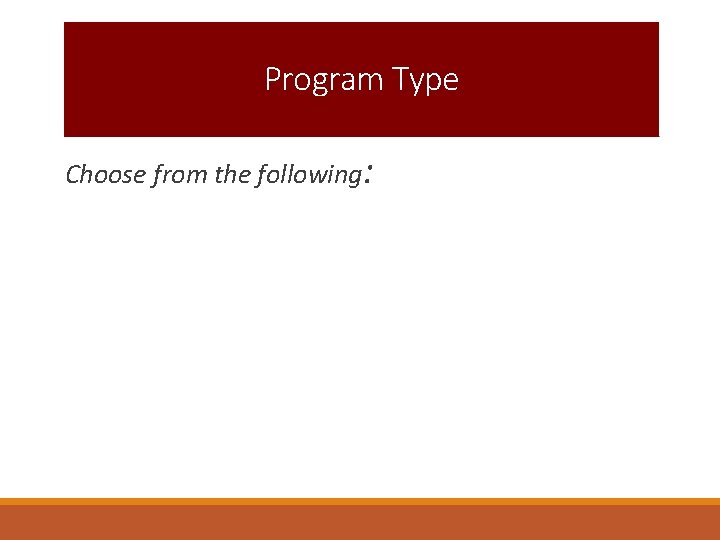 Program Type

Choose from the following: